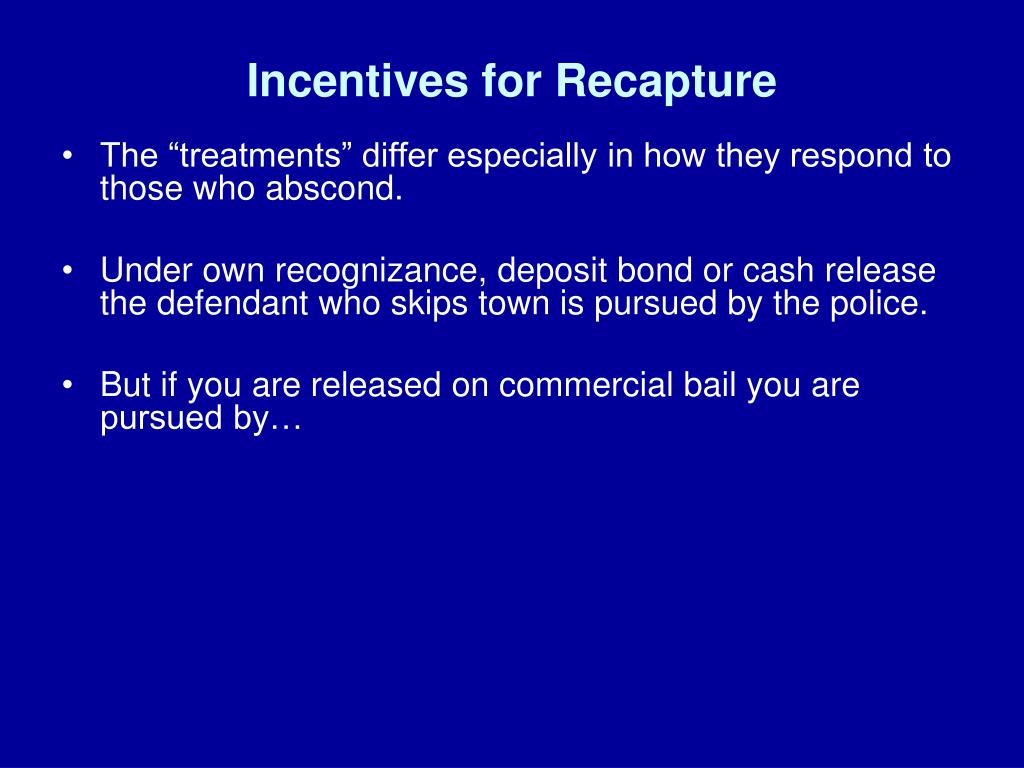 Incentives for Recapture

• The “treatments” differ especially in how they respond to those who abscond.

• Under own recognizance, deposit bond or cash release the defendant who skips town is pursued by the police.

• But if you are released on commercial bail you are pursued by…